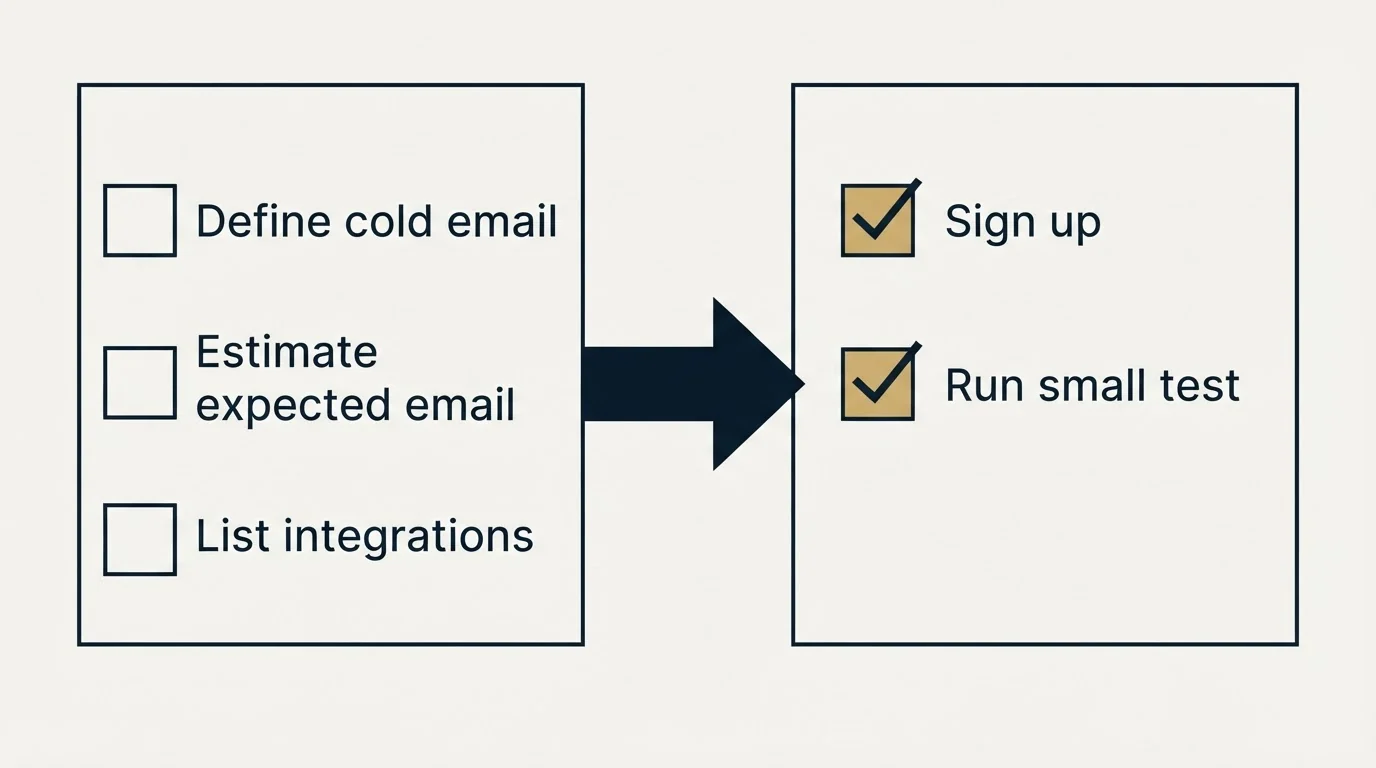 Define cold email

Estimate expected email

List integrations

Sign up

Run small test